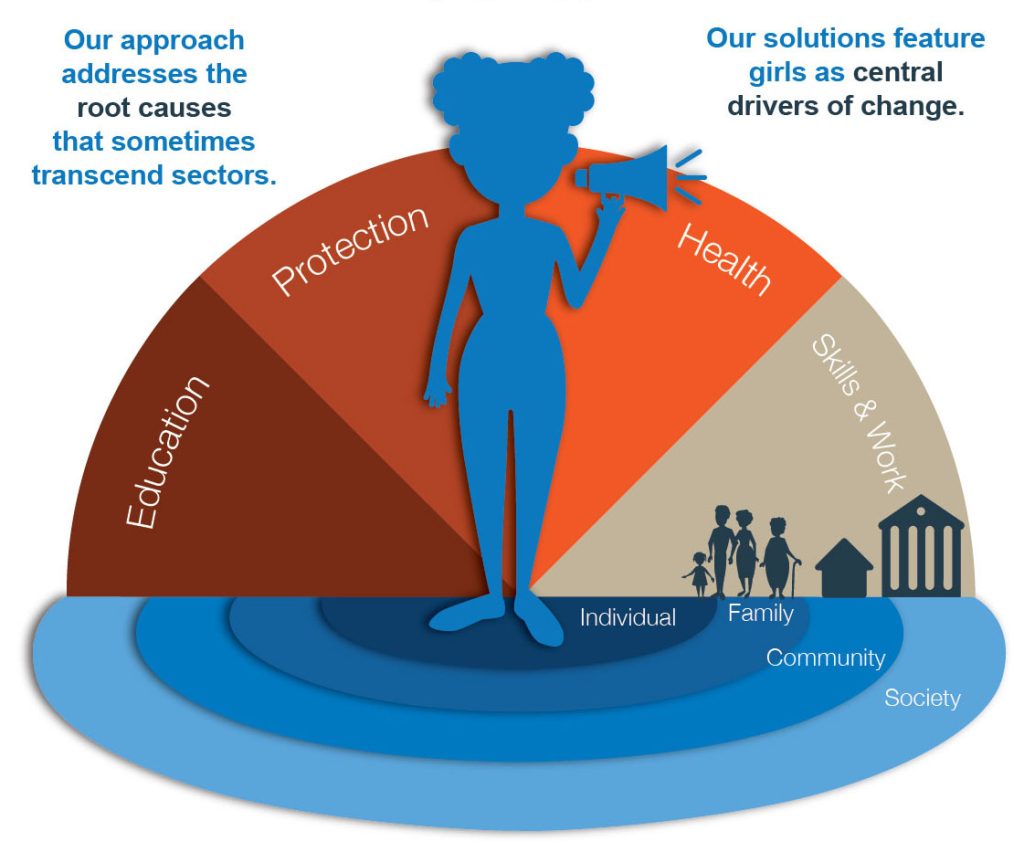 Our approach addresses the root causes that sometimes transcend sectors.

Our solutions feature girls as central drivers of change.

Education

Protection

Health

Skills & Work

Individual

Family

Community

Society